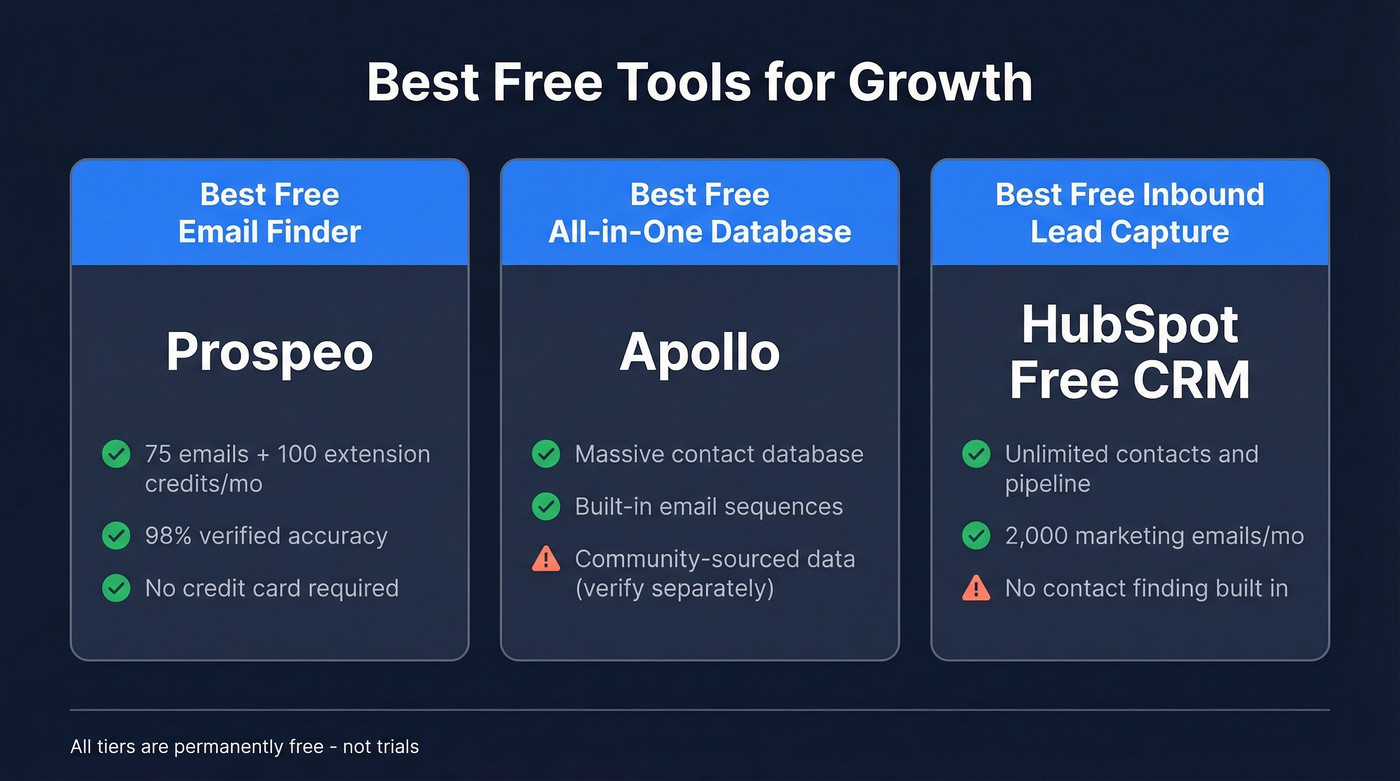 Best Free Tools for Growth

Best Free Email Finder

Prospeo

75 emails + 100 extension credits/mo

98% verified accuracy

No credit card required

Best Free All-in-One Database

Apollo

Massive contact database

Built-in email sequences

Community-sourced data (verify separately)

Best Free Inbound Lead Capture

HubSpot Free CRM

Unlimited contacts and pipeline

2,000 marketing emails/mo

No contact finding built in

All tiers are permanently free - not trials